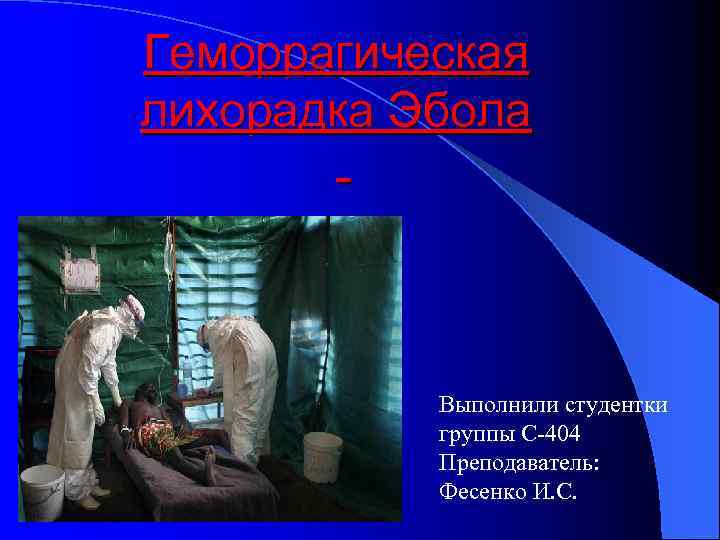 Геморрагическая лихорадка Эбола

-

Выполнили студентки группы С-404
Преподаватель:
Фесенко И.С.